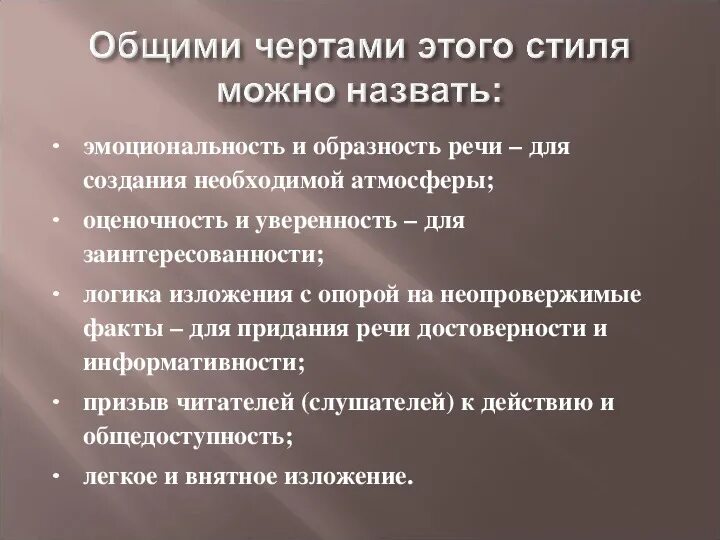 Общими чертами этого стиля можно назвать:

• эмоциональность и образность речи – для создания необходимой атмосферы;
• оценочность и уверенность – для заинтересованности;
• логика изложения с опорой на неопровержимые факты – для придания речи достоверности и информативности;
• призыв читателей (слушателей) к действию и общедоступность;
• легкое и внятное изложение.